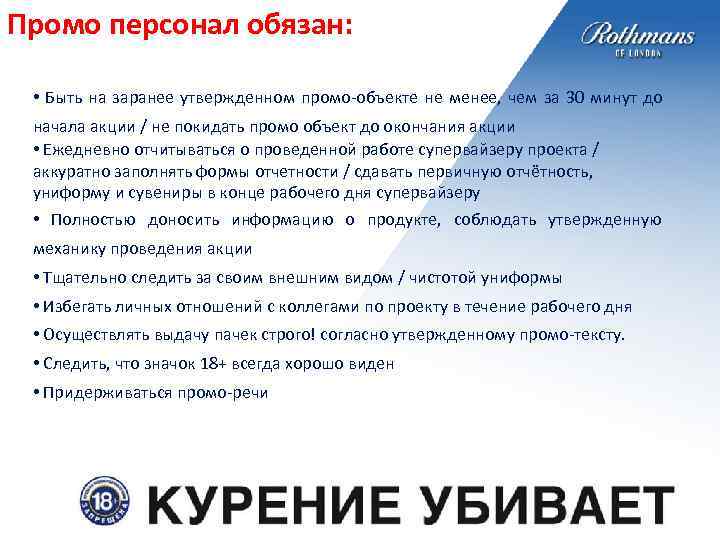 Промо персонал обязан:

Rothmans
OF LONDON

• Быть на заранее утвержденном промо-объекте не менее, чем за 30 минут до начала акции / не покидать промо объект до окончания акции
• Ежедневно отчитываться о проведенной работе супервайзеру проекта / аккуратно заполнять формы отчетности / сдавать первичную отчётность, униформу и сувениры в конце рабочего дня супервайзеру
• Полностью доносить информацию о продукте, соблюдать утвержденную механику проведения акции
• Тщательно следить за своим внешним видом / чистотой униформы
• Избегать личных отношений с коллегами по проекту в течение рабочего дня
• Осуществлять выдачу пачек строго! согласно утвержденному промо-тексту.
• Следить, что значок 18+ всегда хорошо виден
• Придерживаться промо-речи

18
ЗАПРЕЩЕНА

КУРЕНИЕ УБИВАЕТ